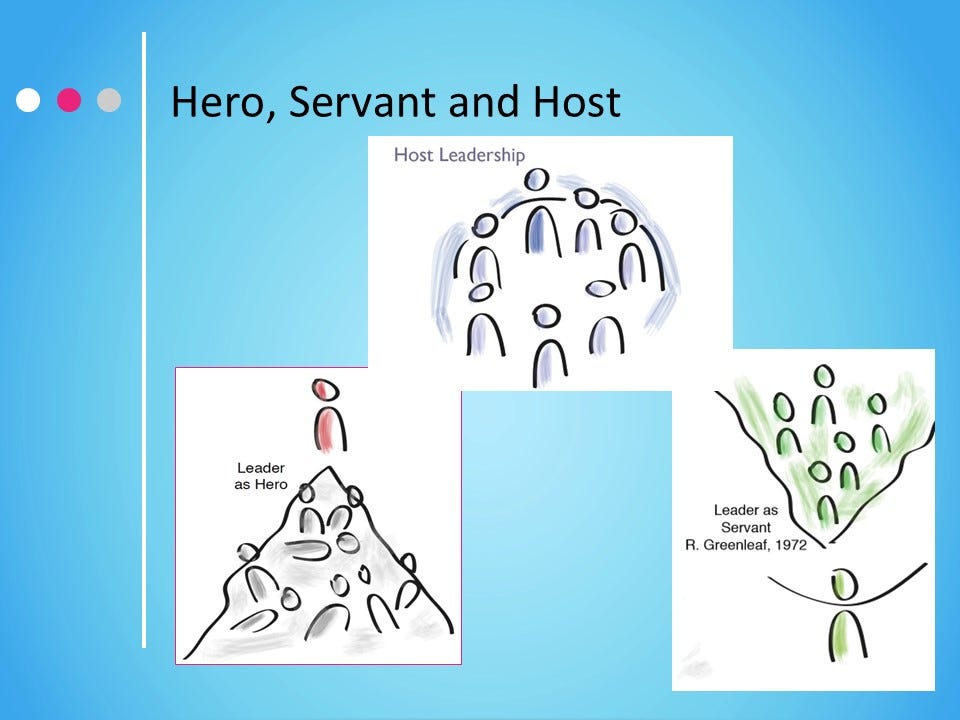 Hero, Servant and Host

Host Leadership

Leader as Hero

Leader as Servant R. Greenleaf, 1972